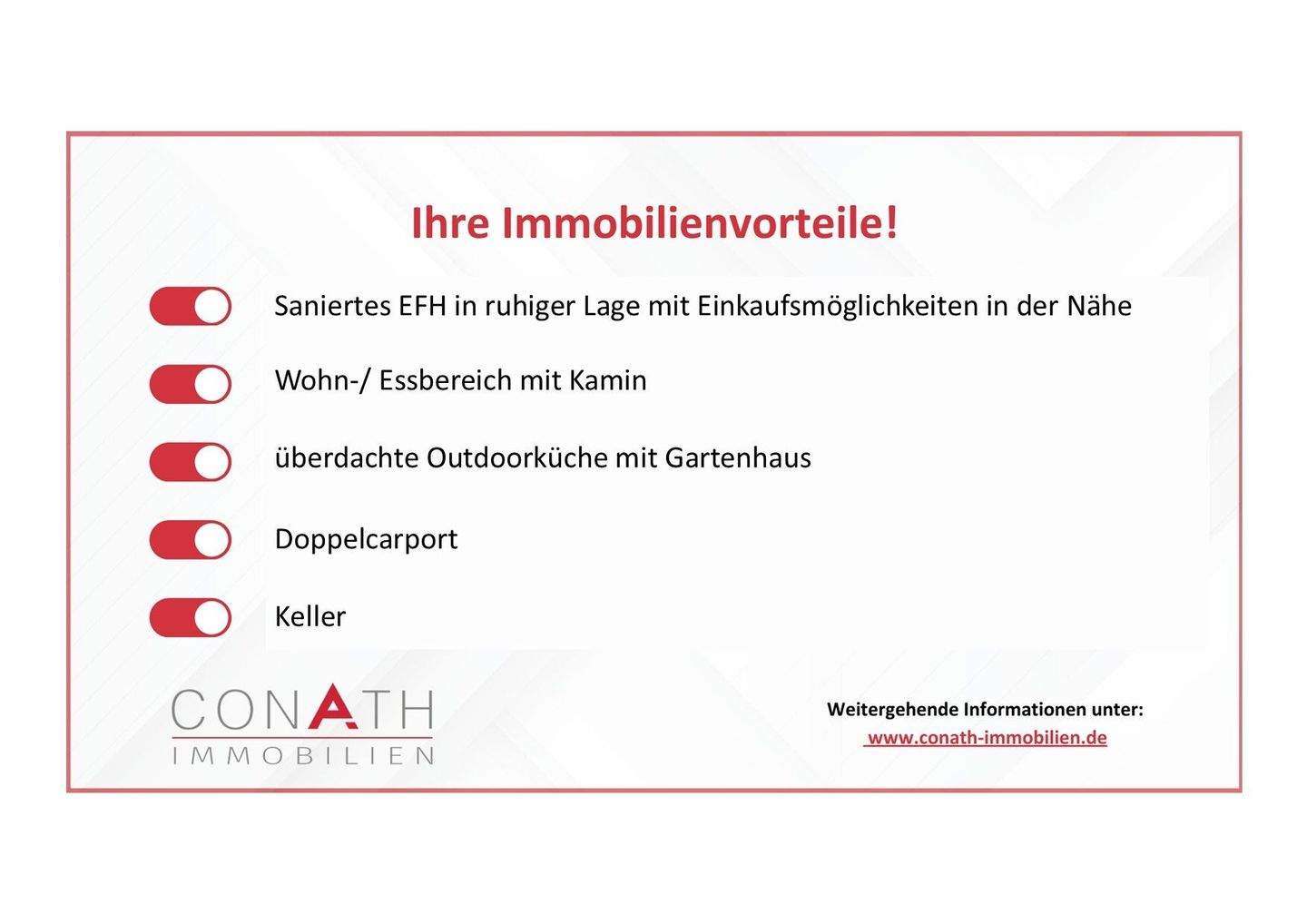 Ihre Immobilienvorteile!

Saniertes EFH in ruhiger Lage mit Einkaufsmöglichkeiten in der Nähe

Wohn-/ Essbereich mit Kamin

überdachte Outdoorküche mit Gartenhaus

Doppelcarport

Keller

CONATH
IMMOBILIEN

Weitergehende Informationen unter:
www.conath-immobilien.de